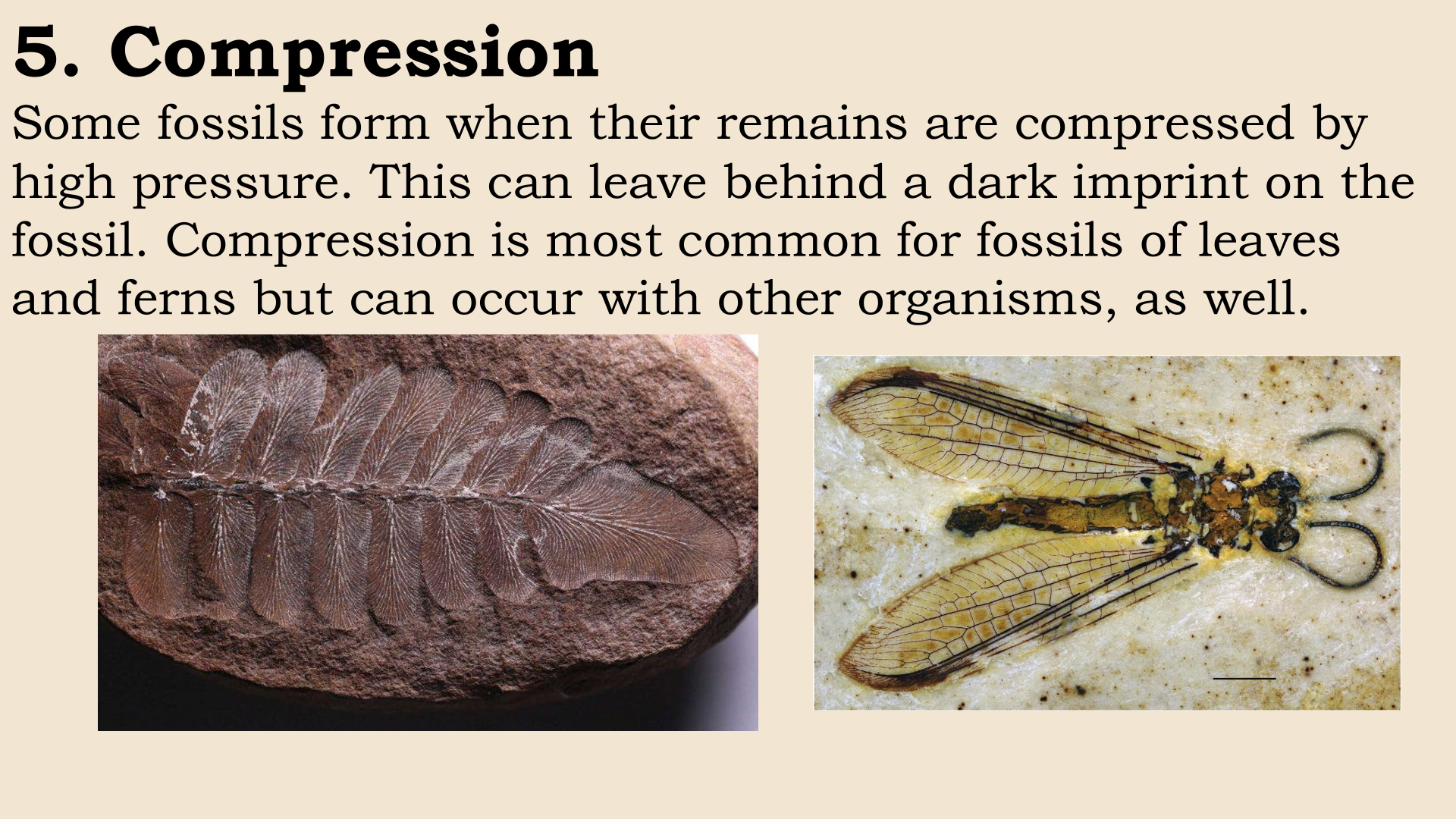 5. Compression

Some fossils form when their remains are compressed by high pressure. This can leave behind a dark imprint on the fossil. Compression is most common for fossils of leaves and ferns but can occur with other organisms, as well.